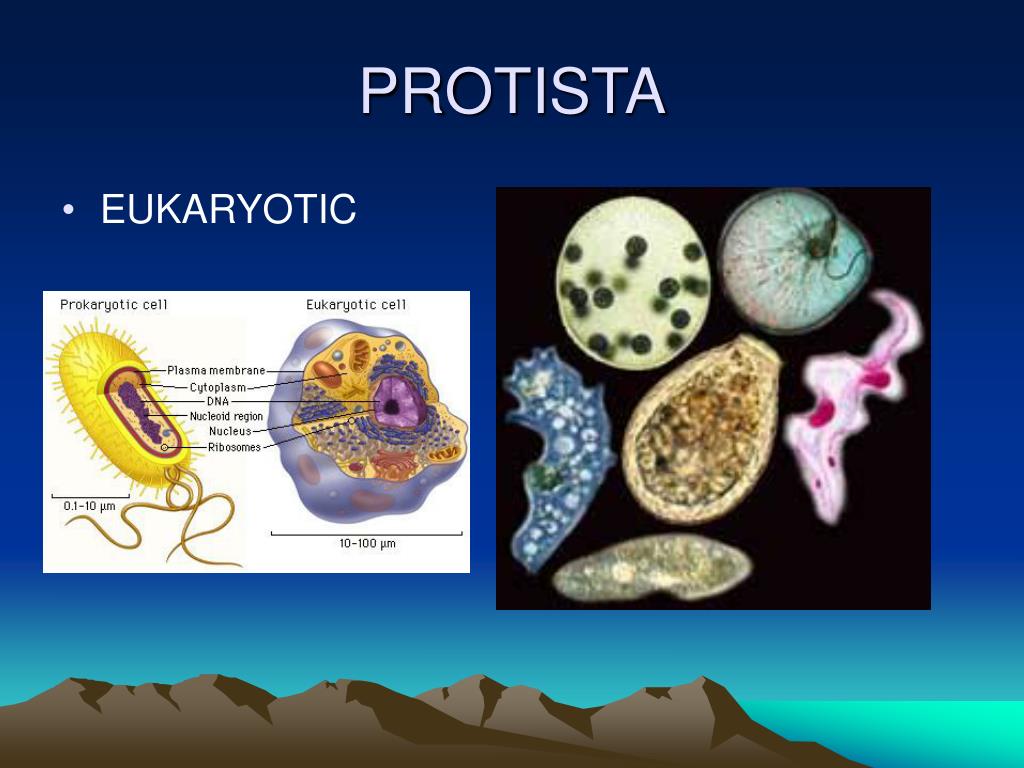 PROTISTA

• EUKARYOTIC

Prokaryotic cell

Eukaryotic cell

Plasma membrane

Cytoplasm

DNA

Nucleoid region

Nucleus

Ribosomes

0.1–10 μm

10–100 μm